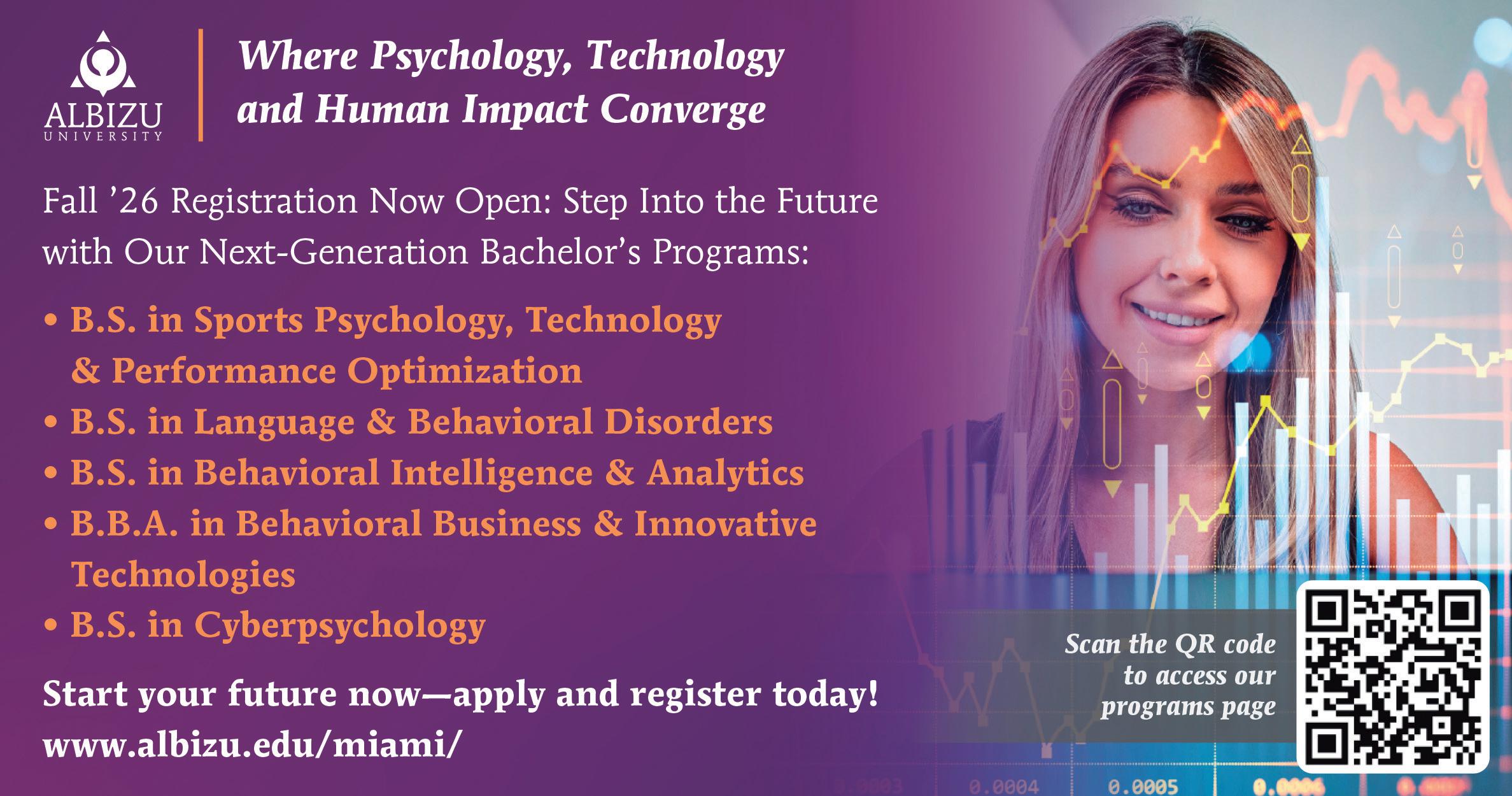 ALBIZU
UNIVERSITY

Where Psychology, Technology and Human Impact Converge

Fall '26 Registration Now Open: Step Into the Future with Our Next-Generation Bachelor's Programs:

• B.S. in Sports Psychology, Technology & Performance Optimization
• B.S. in Language & Behavioral Disorders
• B.S. in Behavioral Intelligence & Analytics
• B.B.A. in Behavioral Business & Innovative Technologies
• B.S. in Cyberpsychology

Start your future now—apply and register today!
www.albizu.edu/miami/

Scan the QR code to access our programs page